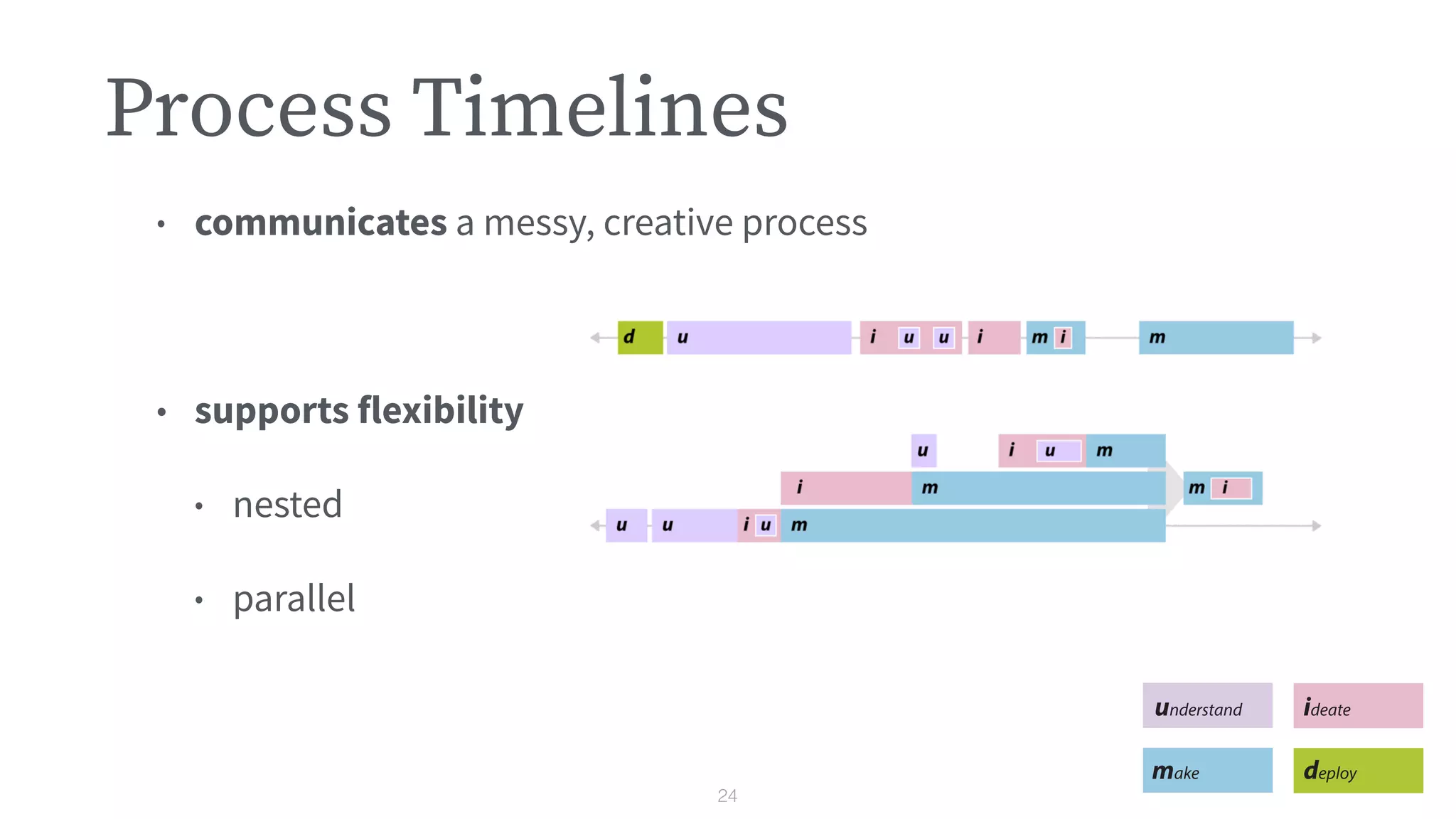 Process Timelines

• **communicates** a messy, creative process

d u i u u i m i m

• **supports flexibility**

• nested

• parallel

u i u m
i m m i
u u i u m

understand ideate
make deploy

24